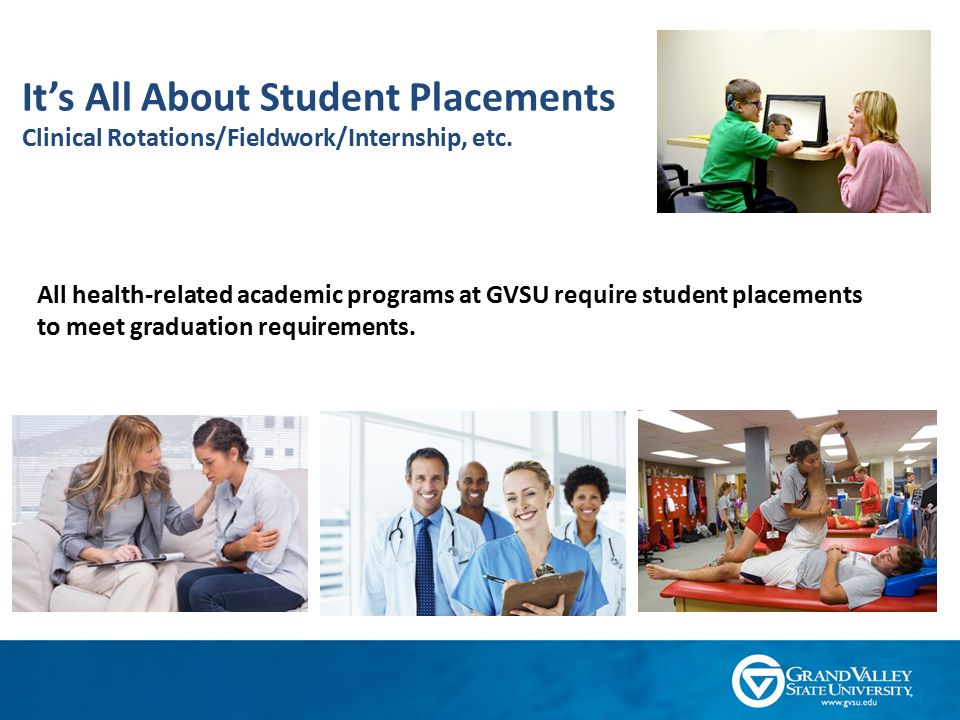 It's All About Student Placements
Clinical Rotations/Fieldwork/Internship, etc.

All health-related academic programs at GVSU require student placements to meet graduation requirements.

GRAND VALLEY
STATE UNIVERSITY
www.gvsu.edu